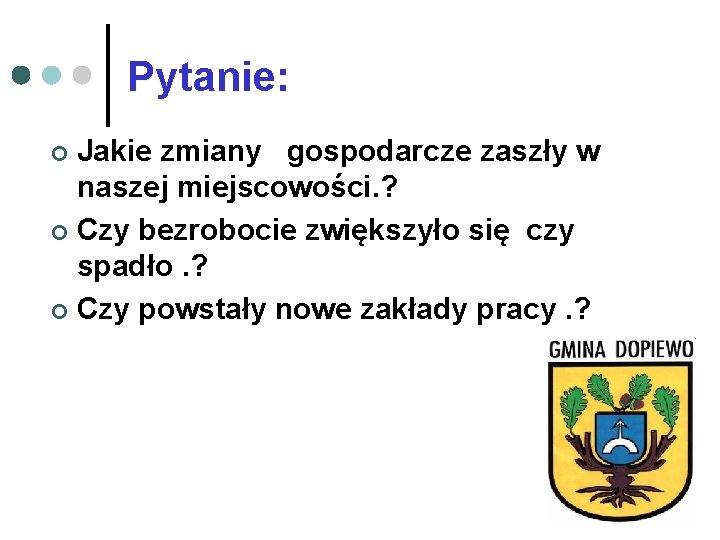 Pytanie:

Jakie zmiany gospodarcze zaszły w naszej miejscowości.?

Czy bezrobocie zwiększyło się czy spadło .?

Czy powstały nowe zakłady pracy .?

GMINA DOPIEWO